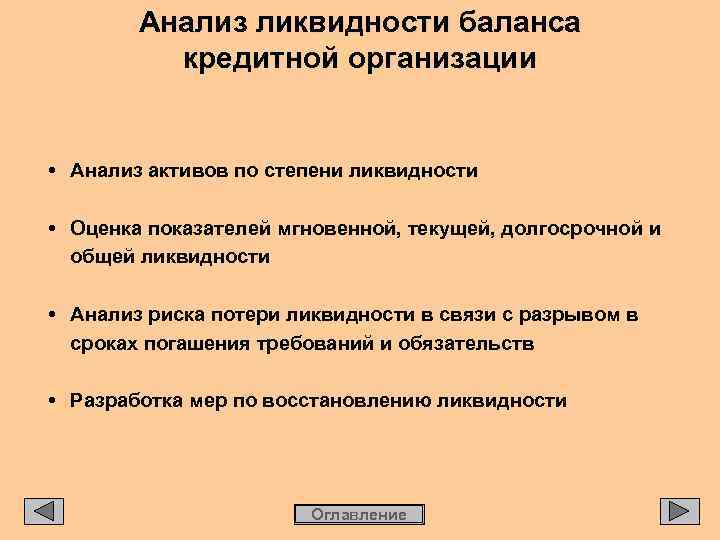 Анализ ликвидности баланса кредитной организации

• Анализ активов по степени ликвидности

• Оценка показателей мгновенной, текущей, долгосрочной и общей ликвидности

• Анализ риска потери ликвидности в связи с разрывом в сроках погашения требований и обязательств

• Разработка мер по восстановлению ликвидности

Оглавление